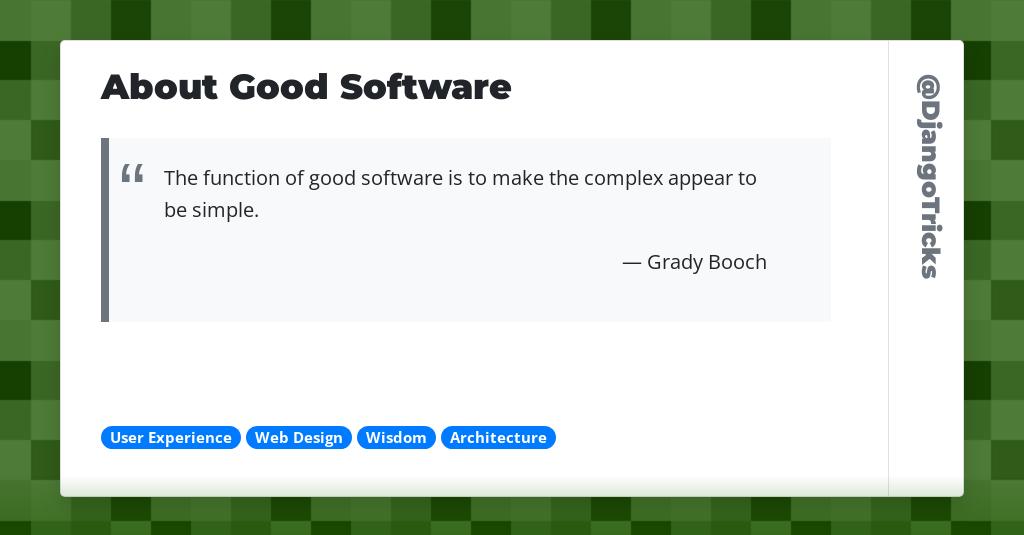 About Good Software

“ The function of good software is to make the complex appear to be simple.

— Grady Booch

User Experience Web Design Wisdom Architecture

@DjangoTricks